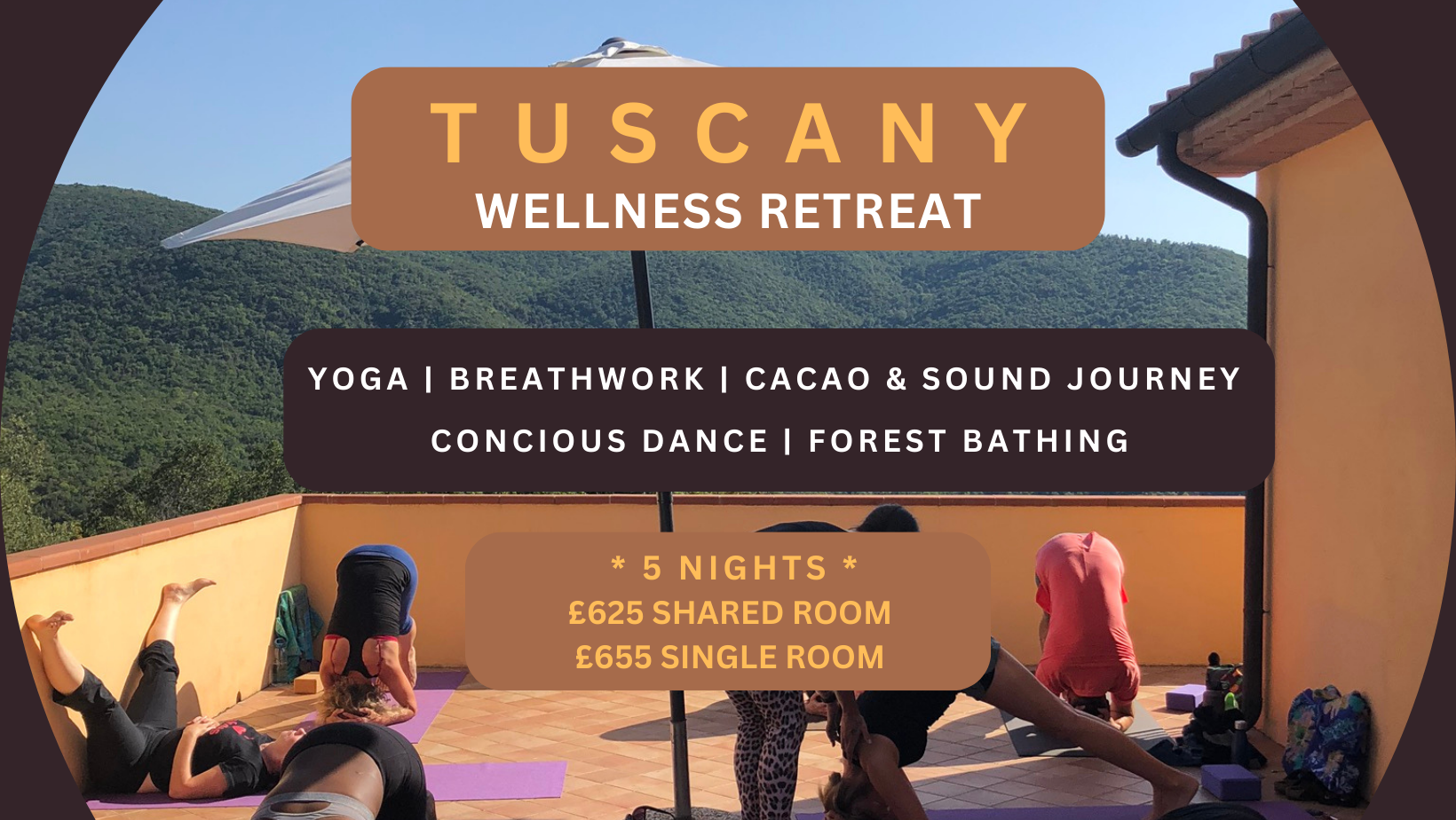 TUSCANY
WELLNESS RETREAT

YOGA | BREATHWORK | CACAO & SOUND JOURNEY
CONCIOUS DANCE | FOREST BATHING

* 5 NIGHTS *
£625 SHARED ROOM
£655 SINGLE ROOM